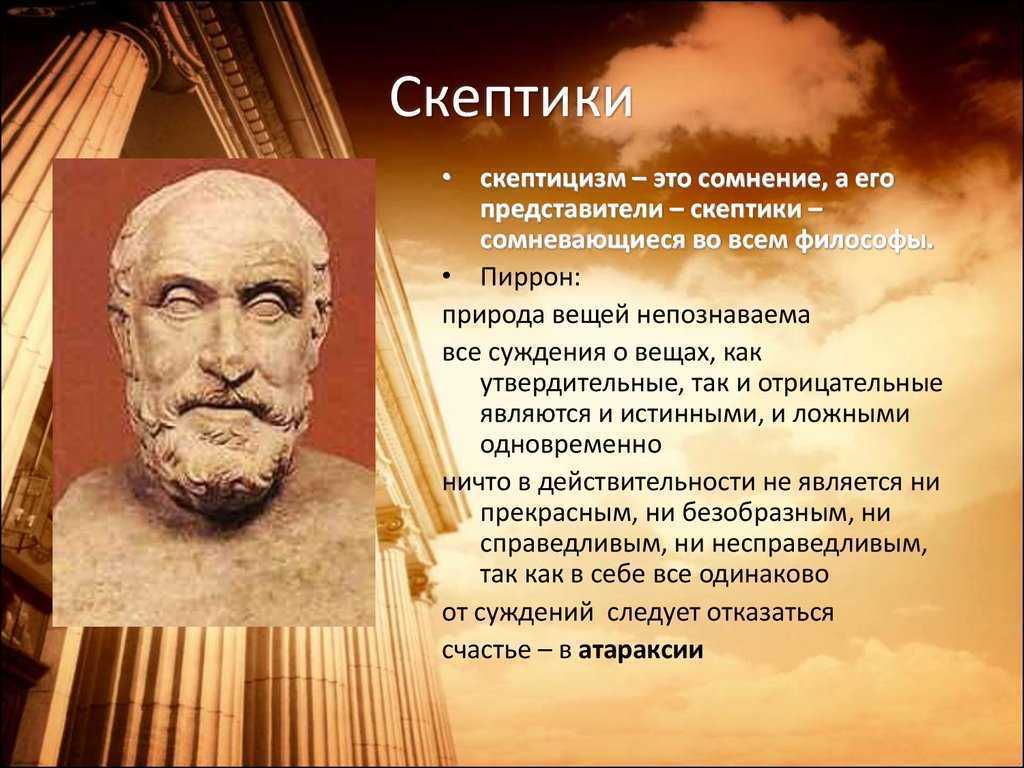 Скептики

• скептицизм – это сомнение, а его представители – скептики – сомневающиеся во всем философы.

• Пиррон:

природа вещей непознаваема

все суждения о вещах, как утвердительные, так и отрицательные являются и истинными, и ложными одновременно

ничто в действительности не является ни прекрасным, ни безобразным, ни справедливым, ни несправедливым, так как в себе все одинаково

от суждений следует отказаться

счастье – в атараксии